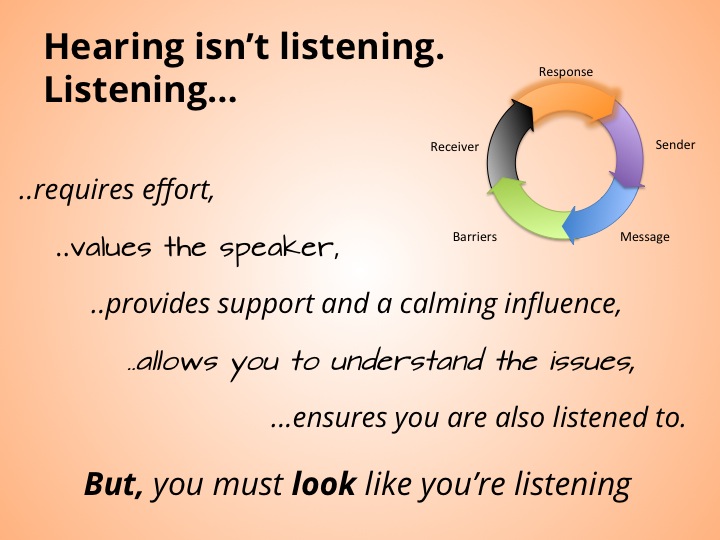 Hearing isn't listening.
Listening...

Response
Sender
Message
Barriers
Receiver

..requires effort,

..values the speaker,

..provides support and a calming influence,

..allows you to understand the issues,

...ensures you are also listened to.

But, you must look like you're listening